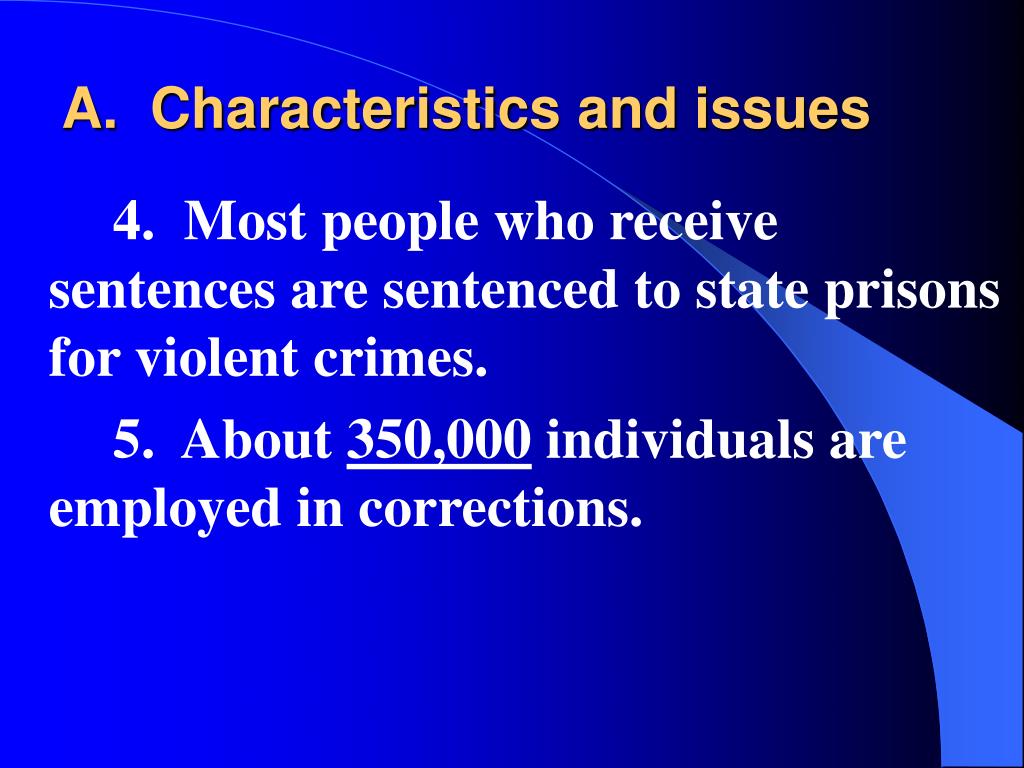 A. Characteristics and issues

4. Most people who receive sentences are sentenced to state prisons for violent crimes.

5. About 350,000 individuals are employed in corrections.